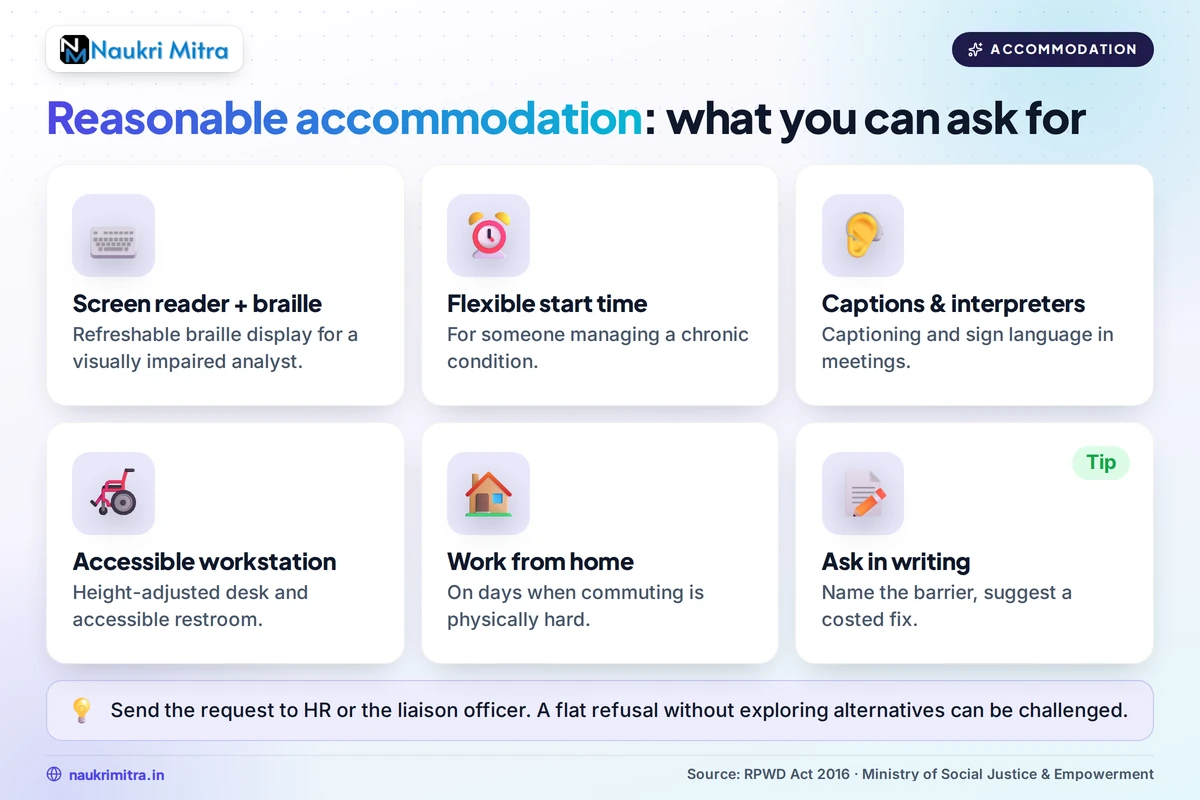 Naukri Mitra

ACCOMMODATION

Reasonable accommodation: what you can ask for

Screen reader + braille
Refreshable braille display for a visually impaired analyst.

Flexible start time
For someone managing a chronic condition.

Captions & interpreters
Captioning and sign language in meetings.

Accessible workstation
Height-adjusted desk and accessible restroom.

Work from home
On days when commuting is physically hard.

Tip

Ask in writing
Name the barrier, suggest a costed fix.

Send the request to HR or the liaison officer. A flat refusal without exploring alternatives can be challenged.

naukrimitra.in

Source: RPWD Act 2016 · Ministry of Social Justice & Empowerment